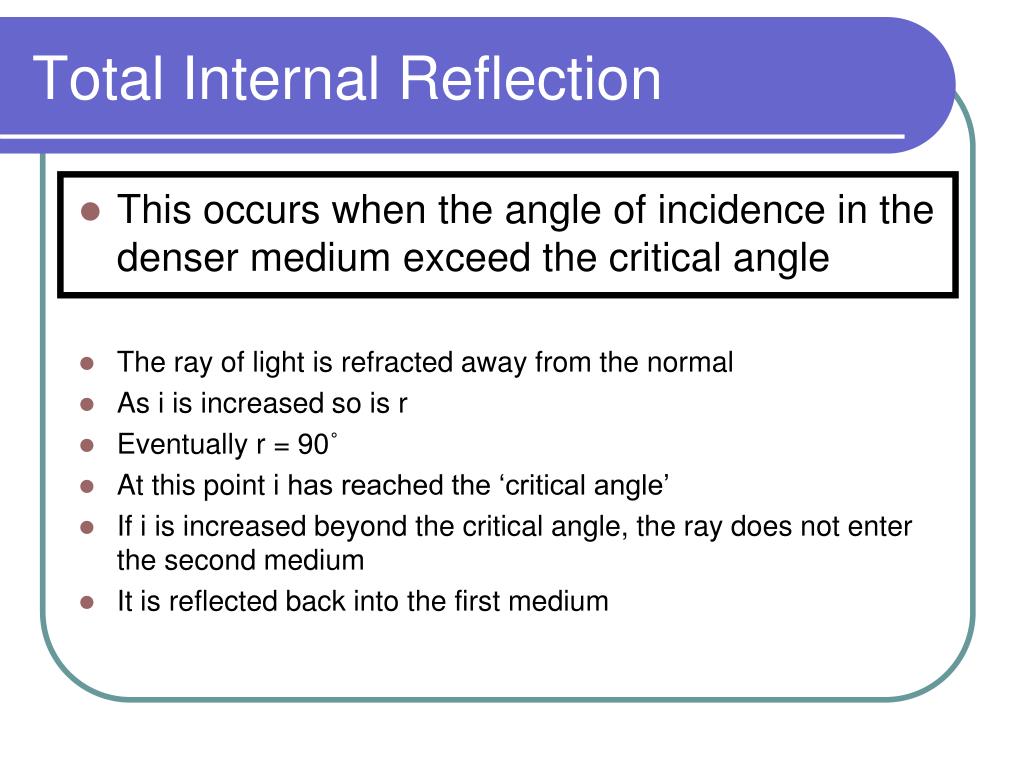 Total Internal Reflection

- This occurs when the angle of incidence in the denser medium exceed the critical angle

- The ray of light is refracted away from the normal
- As i is increased so is r
- Eventually r = 90˚
- At this point i has reached the ‘critical angle’
- If i is increased beyond the critical angle, the ray does not enter the second medium
- It is reflected back into the first medium